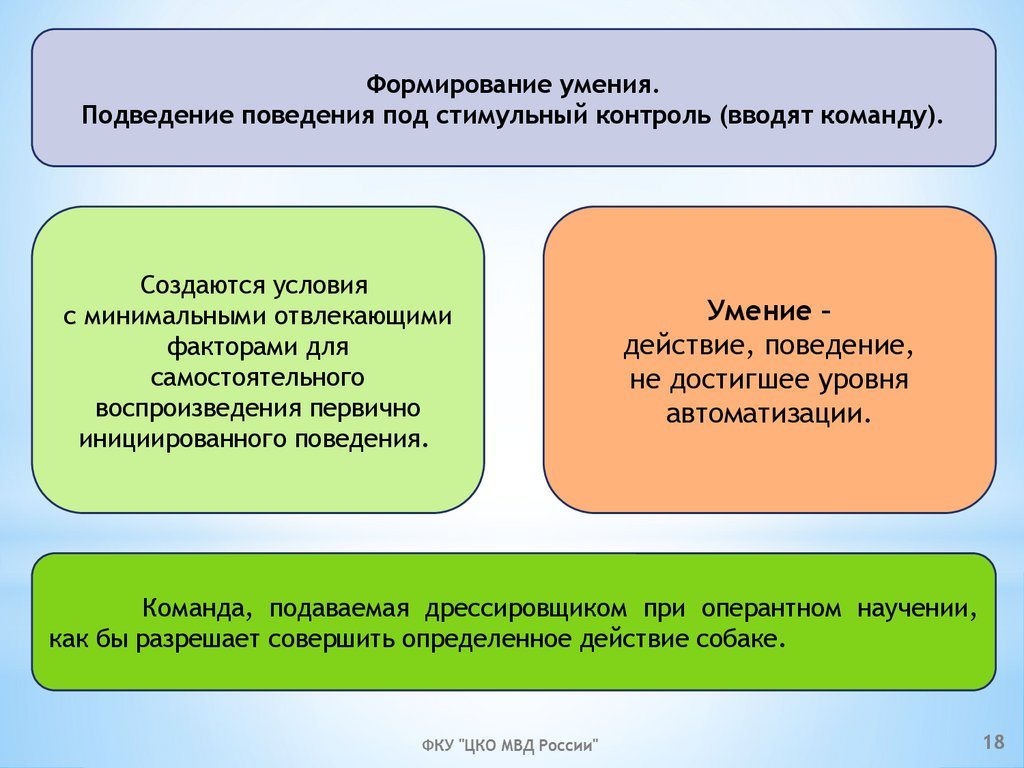 Формирование умения.
Подведение поведения под стимульный контроль (вводят команду).

Создаются условия с минимальными отвлекающими факторами для самостоятельного воспроизведения первично инициированного поведения.

Умение – действие, поведение, не достигшее уровня автоматизации.

Команда, подаваемая дрессировщиком при оперантном научении, как бы разрешает совершить определенное действие собаке.

ФКУ "ЦКО МВД России"

18